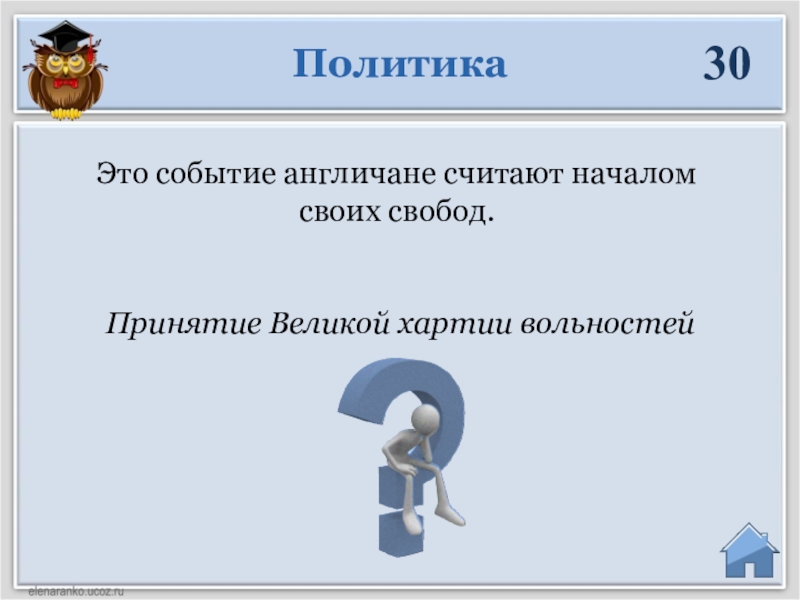 Политика

30

Это событие англичане считают началом своих свобод.

Принятие Великой хартии вольностей

elenaranko.ucoz.ru